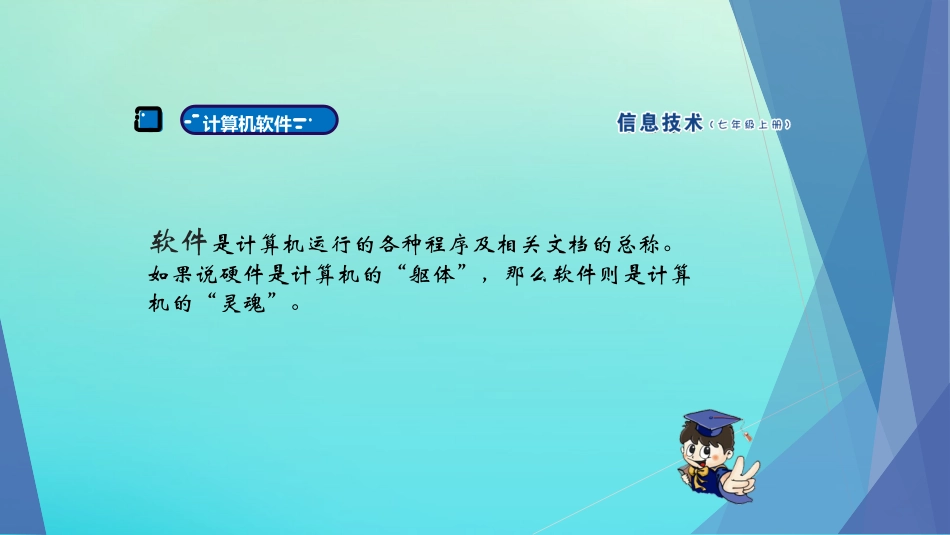 计算机软件

信息技术（七年级上册）

软件是计算机运行的各种程序及相关文档的总称。如果说硬件是计算机的“躯体”，那么软件则是计算机的“灵魂”。